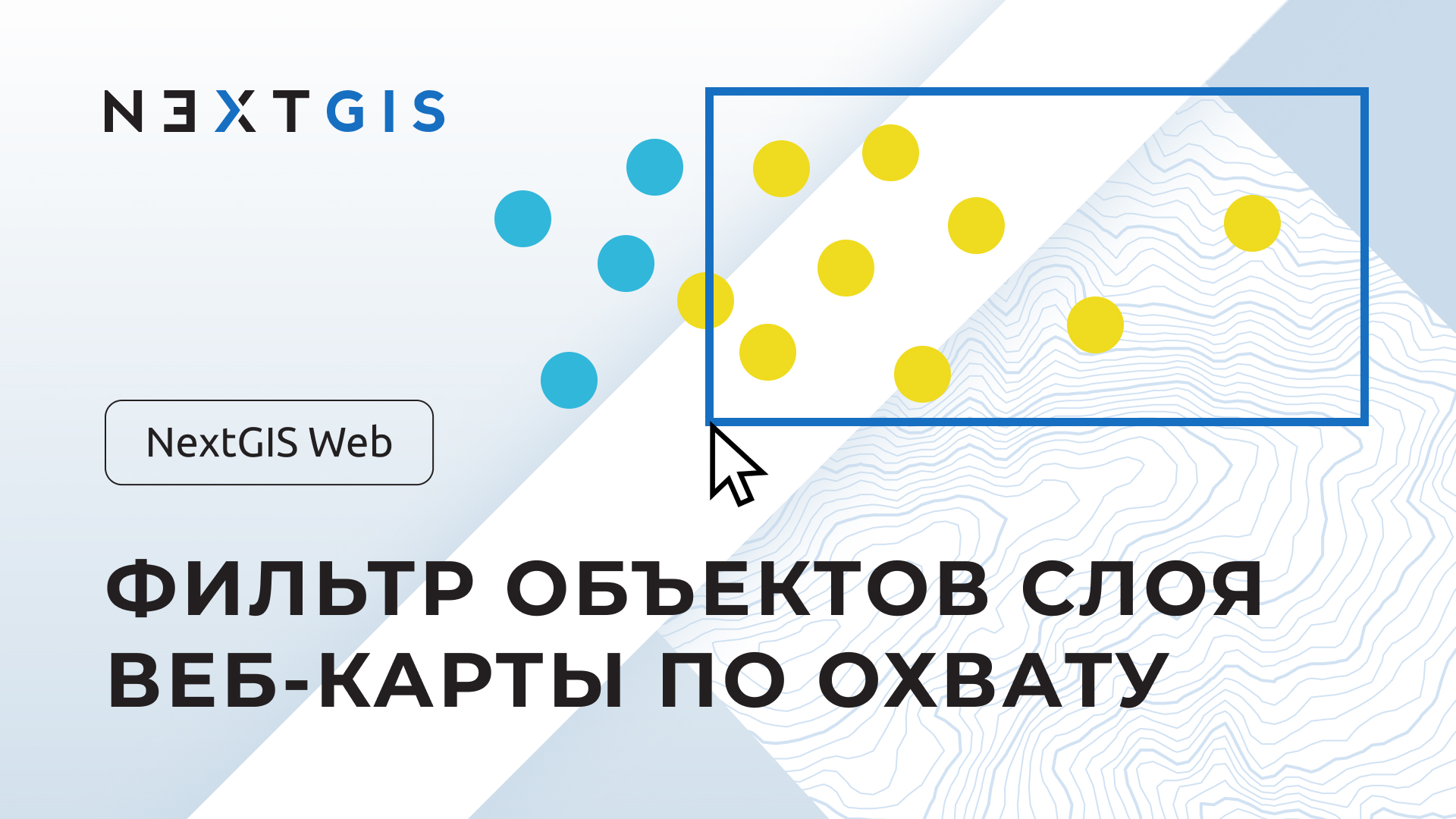 NEXTGIS

NextGIS Web

ФИЛЬТР ОБЪЕКТОВ СЛОЯ ВЕБ-КАРТЫ ПО ОХВАТУ